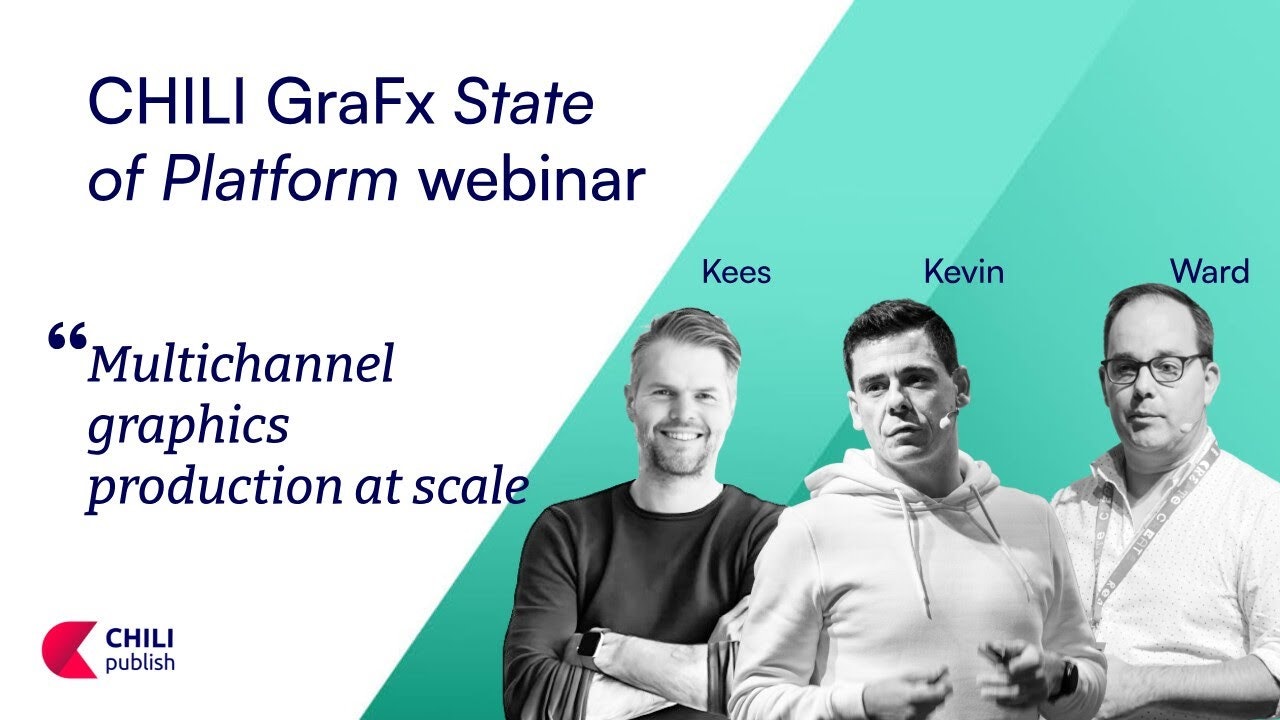 CHILI GraFx State of Platform webinar

“Multichannel graphics production at scale

Kees

Kevin

Ward

CHILI publish